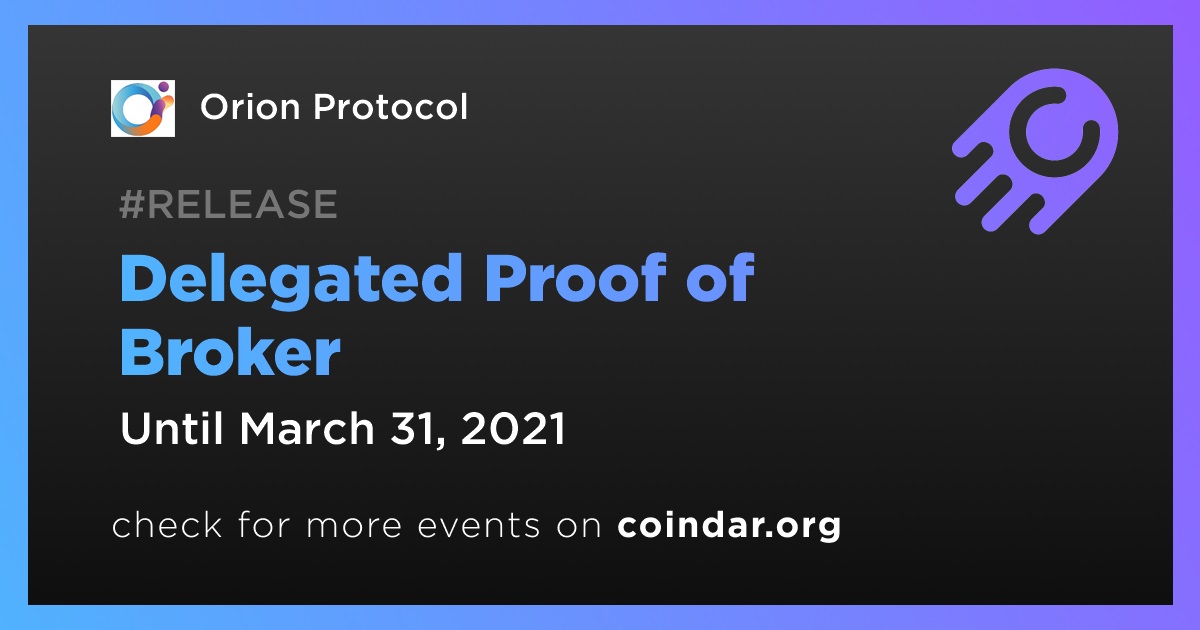 Orion Protocol

#RELEASE

Delegated Proof of Broker

Until March 31, 2021

check for more events on coindar.org